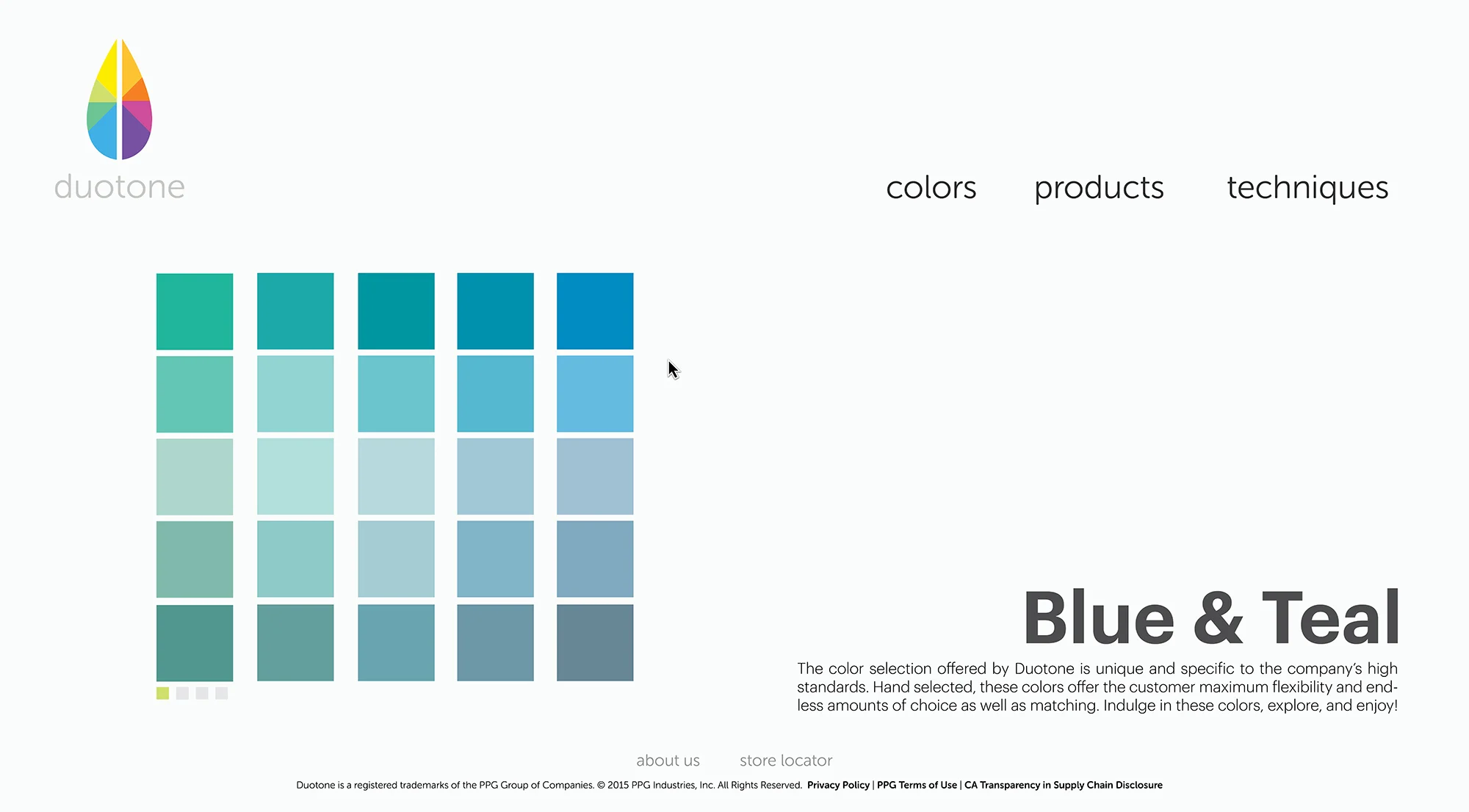 duotone

colors products techniques

Blue & Teal

The color selection offered by Duotone is unique and specific to the company's high standards. Hand selected, these colors offer the customer maximum flexibility and endless amounts of choice as well as matching. Indulge in these colors, explore, and enjoy!

about us store locator

Duotone is a registered trademarks of the PPG Group of Companies. © 2015 PPG Industries, Inc. All Rights Reserved. Privacy Policy | PPG Terms of Use | CA Transparency in Supply Chain Disclosure